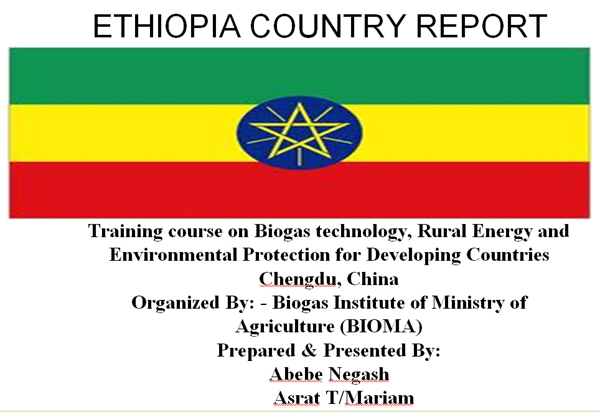 ETHIOPIA COUNTRY REPORT

Training course on Biogas technology, Rural Energy and Environmental Protection for Developing Countries
Chengdu, China
Organized By: - Biogas Institute of Ministry of Agriculture (BIOMA)
Prepared & Presented By:
Abebe Negash
Asrat T/Mariam